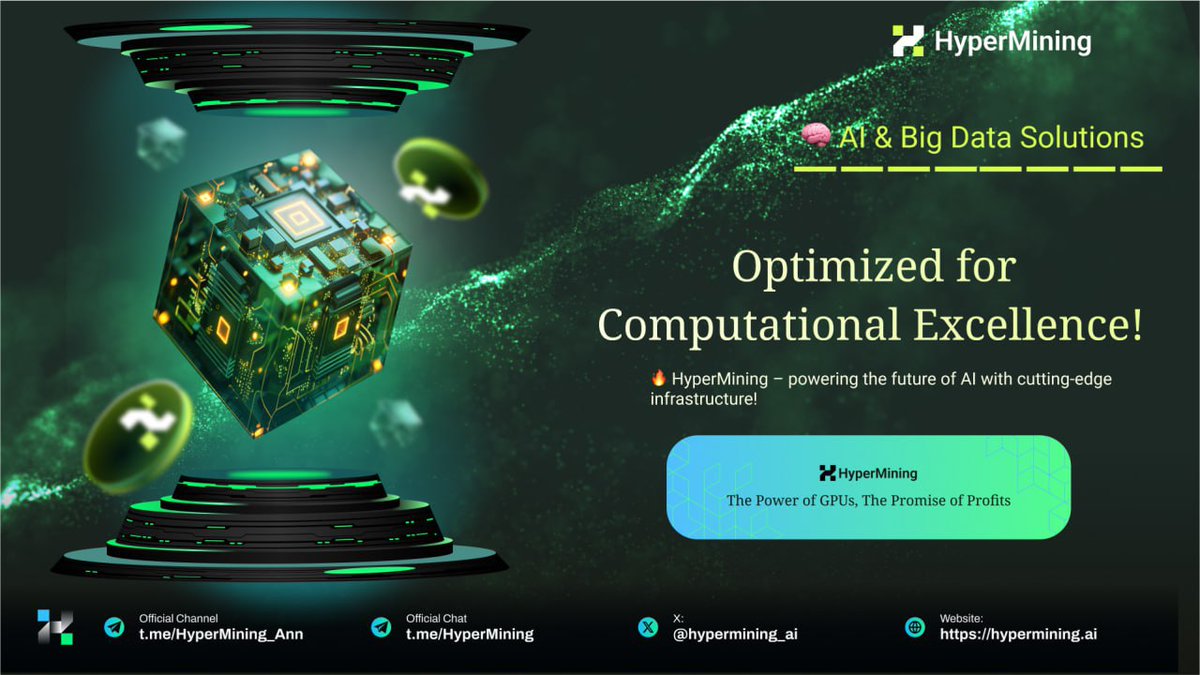 HyperMining

🧠 AI & Big Data Solutions

Optimized for Computational Excellence!

🔥 HyperMining – powering the future of AI with cutting-edge infrastructure!

HyperMining
The Power of GPUs, The Promise of Profits

Official Channel
t.me/HyperMining_Ann

Official Chat
t.me/HyperMining

X:
@hypermining_ai

Website:
https://hypermining.ai